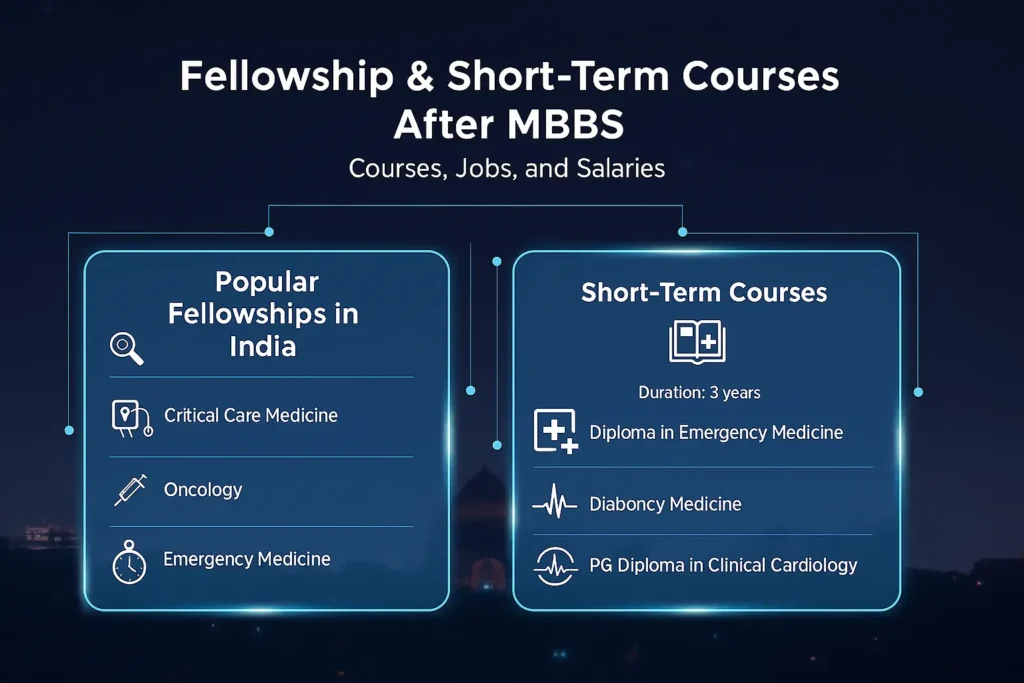 Fellowship & Short-Term Courses After MBBS

Courses, Jobs, and Salaries

Popular Fellowships in India

Critical Care Medicine

Oncology

Emergency Medicine

Short-Term Courses

Duration: 3 years

Diploma in Emergency Medicine

Diaboncy Medicine

PG Diploma in Clinical Cardiology